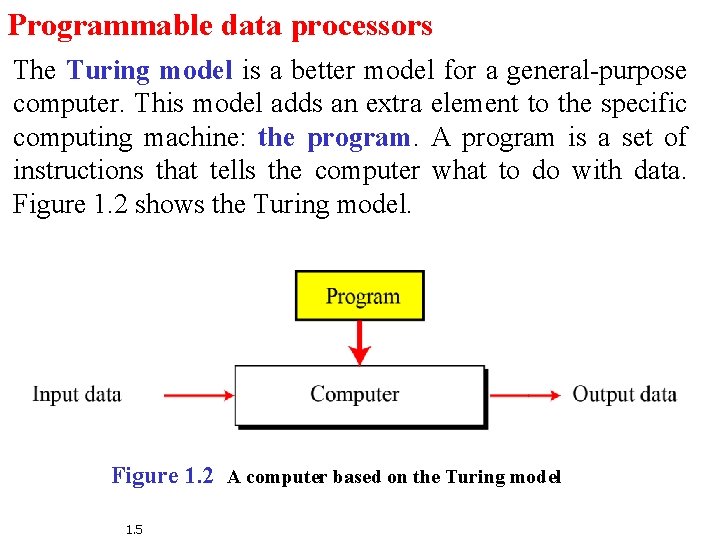 Programmable data processors

The Turing model is a better model for a general-purpose computer. This model adds an extra element to the specific computing machine: the program. A program is a set of instructions that tells the computer what to do with data. Figure 1.2 shows the Turing model.

Program

Input data

Computer

Output data

Figure 1.2 A computer based on the Turing model

1.5